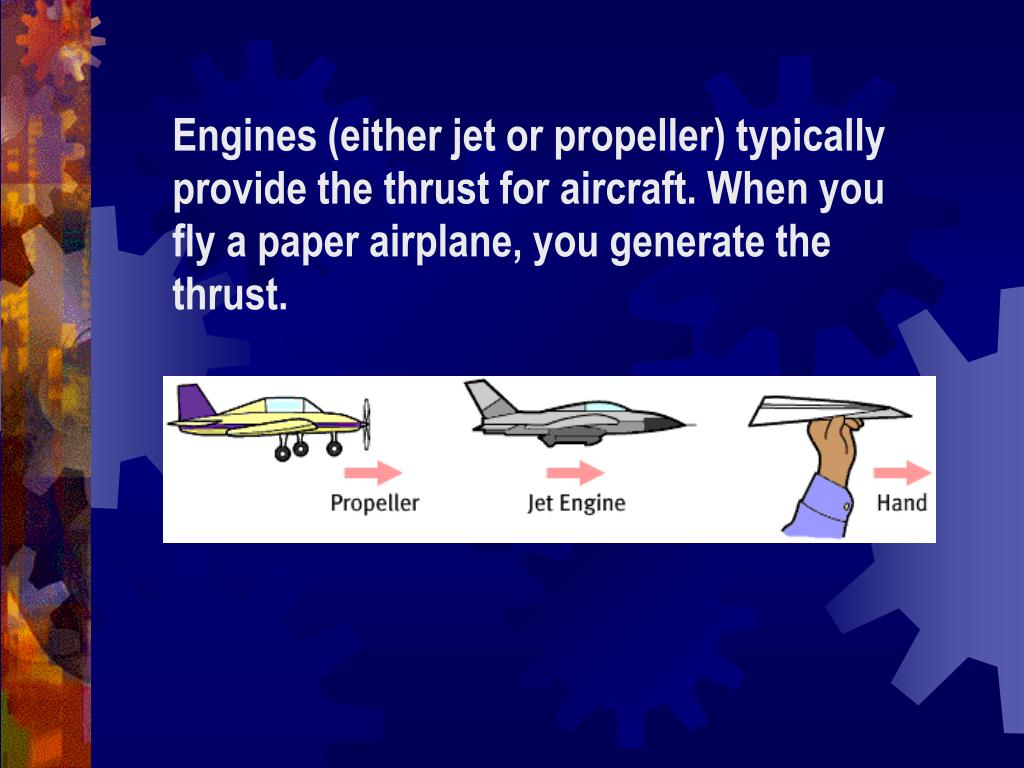 Engines (either jet or propeller) typically provide the thrust for aircraft. When you fly a paper airplane, you generate the thrust.

Propeller

Jet Engine

Hand